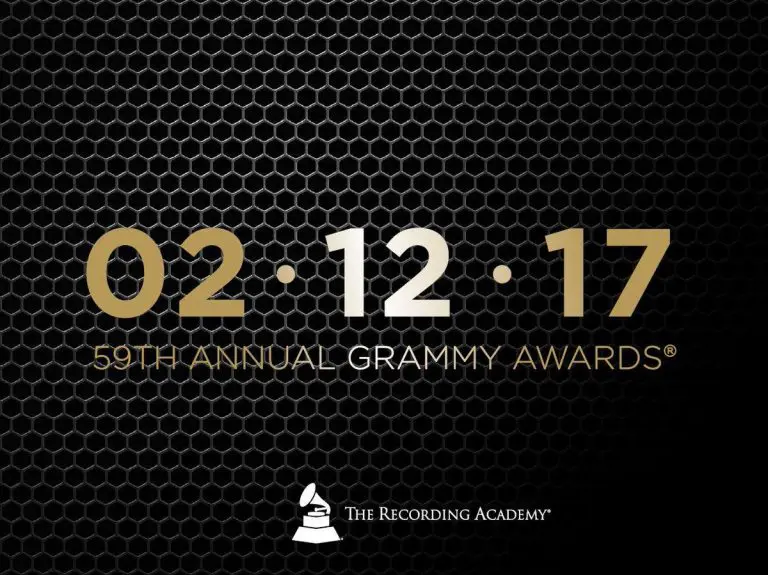 02 · 12 · 17
59TH ANNUAL GRAMMY AWARDS®

THE RECORDING ACADEMY®